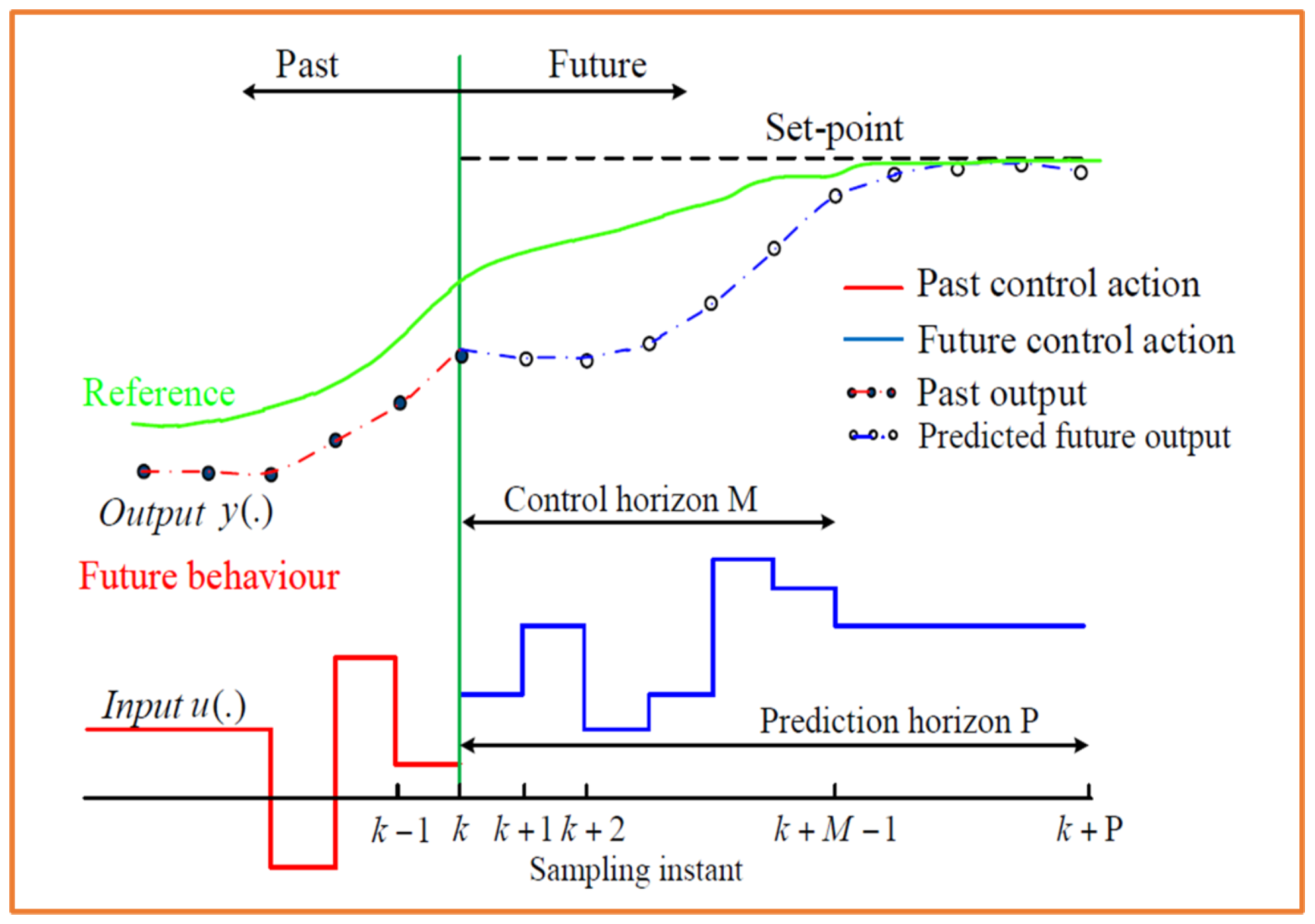 Past

Future

Set-point

Past control action

Future control action

Past output

Predicted future output

Reference

Output $y(.)$

Control horizon M

Future behaviour

Input $u(.)$

Prediction horizon P

$k-1$ $k$ $k+1$ $k+2$ $k+M-1$ $k+P$

Sampling instant